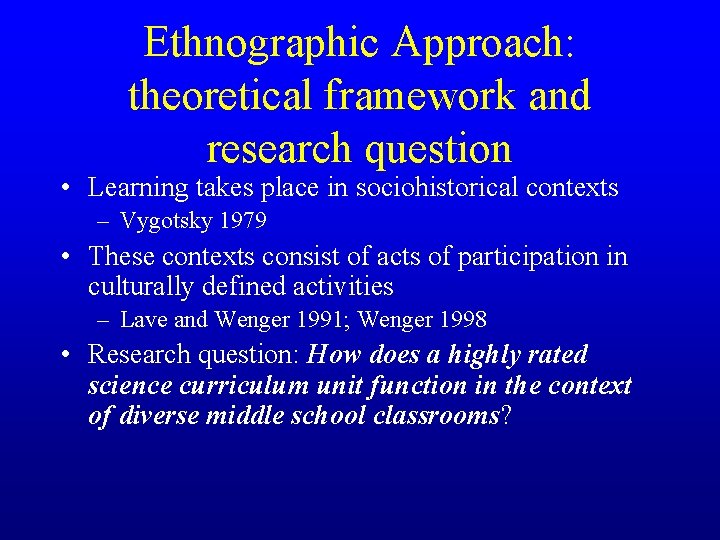 Ethnographic Approach: theoretical framework and research question

• Learning takes place in sociohistorical contexts
– Vygotsky 1979

• These contexts consist of acts of participation in culturally defined activities
– Lave and Wenger 1991; Wenger 1998

• Research question: How does a highly rated science curriculum unit function in the context of diverse middle school classrooms?